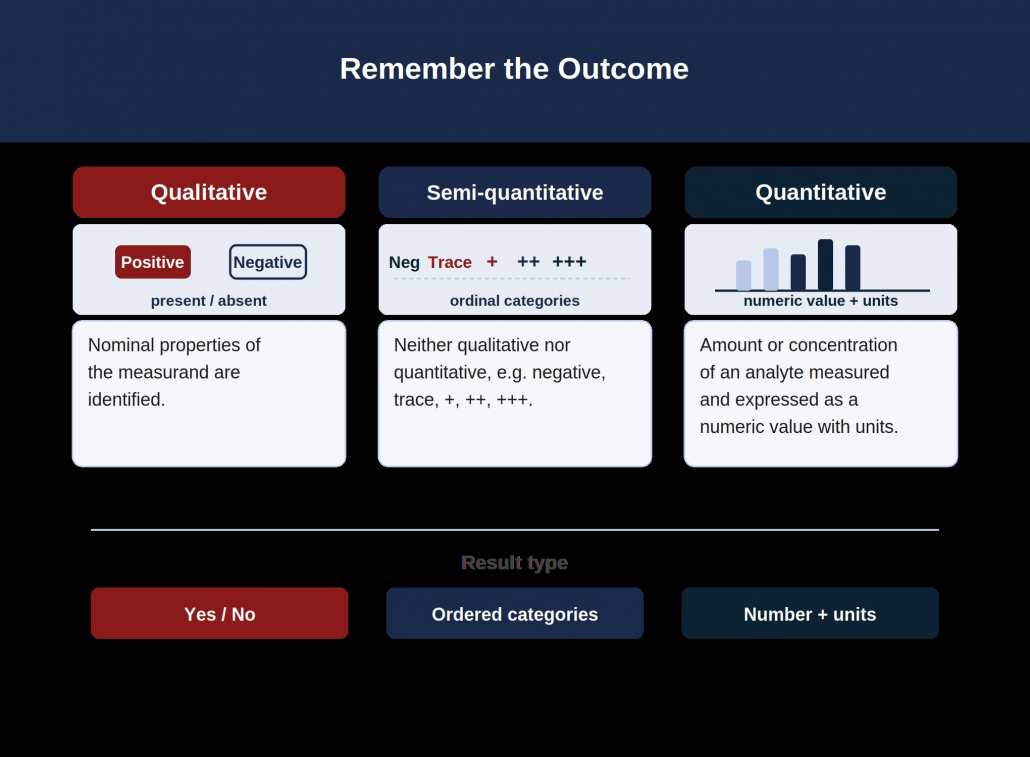 Remember the Outcome

Qualitative

Positive Negative

present / absent

Nominal properties of the measurand are identified.

Semi-quantitative

Neg Trace + ++ +++

ordinal categories

Neither qualitative nor quantitative, e.g. negative, trace, +, ++, +++.

Quantitative

numeric value + units

Amount or concentration of an analyte measured and expressed as a numeric value with units.

Result type

Yes / No

Ordered categories

Number + units